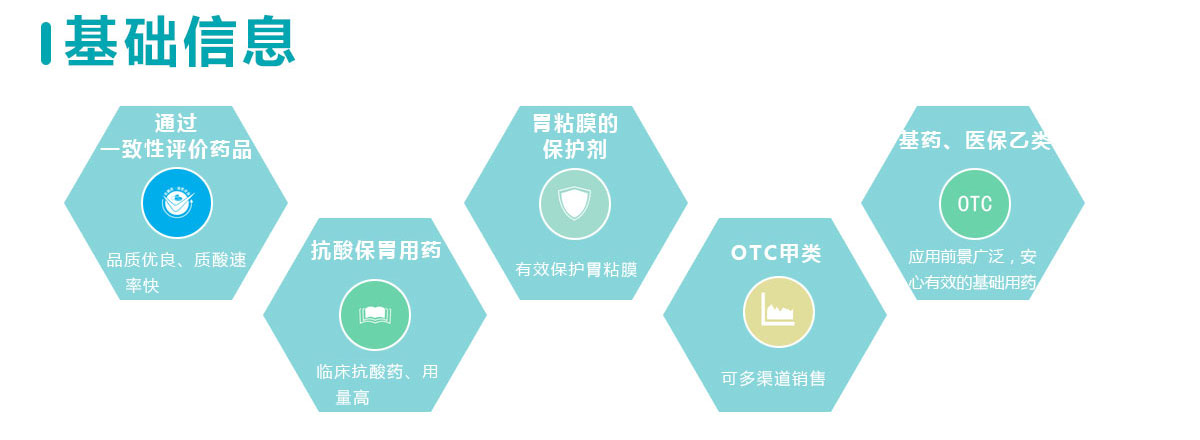 基础信息

通过
一致性评价药品

品质优良、质酸速率快

抗酸保胃用药

临床抗酸药、用量高

胃粘膜的
保护剂

有效保护胃粘膜

OTC甲类

可多渠道销售

基药、医保乙类

OTC

应用前景广泛，安心有效的基础用药